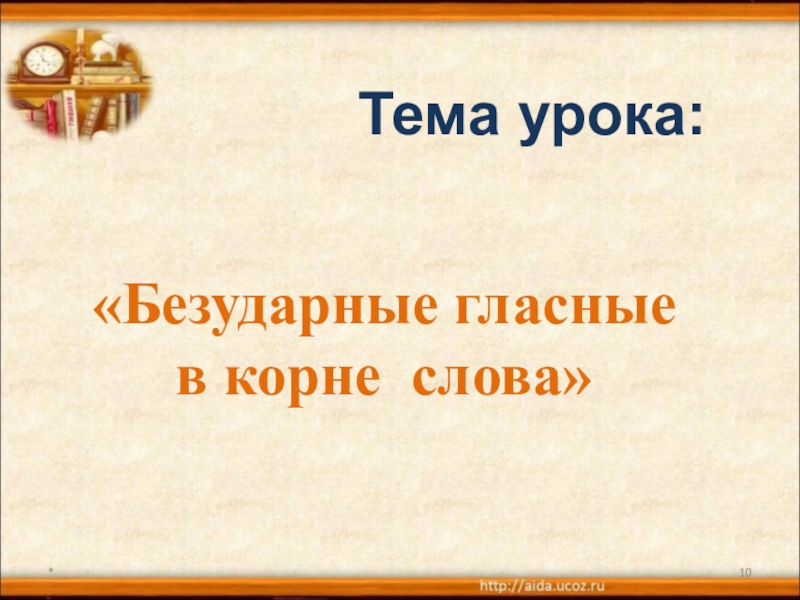 Тема урока:

«Безударные гласные в корне слова»

*

10

http://aida.ucoz.ru